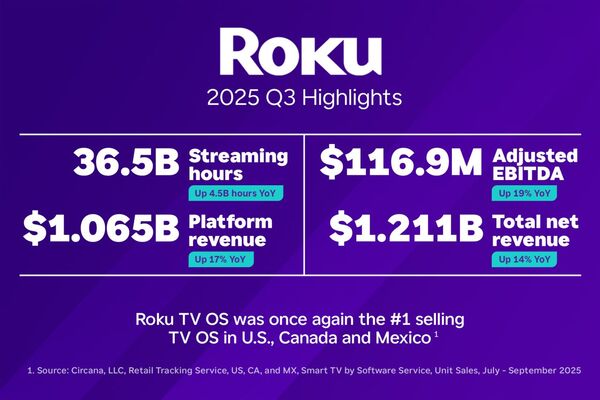 Roku

2025 Q3 Highlights

36.5B Streaming hours
Up 4.5B hours YoY

$1.065B Platform revenue
Up 17% YoY

$116.9M Adjusted EBITDA
Up 19% YoY

$1.211B Total net revenue
Up 14% YoY

Roku TV OS was once again the #1 selling TV OS in U.S., Canada and Mexico $^1$

1. Source: Circana, LLC, Retail Tracking Service, US, CA, and MX, Smart TV by Software Service, Unit Sales, July - September 2025